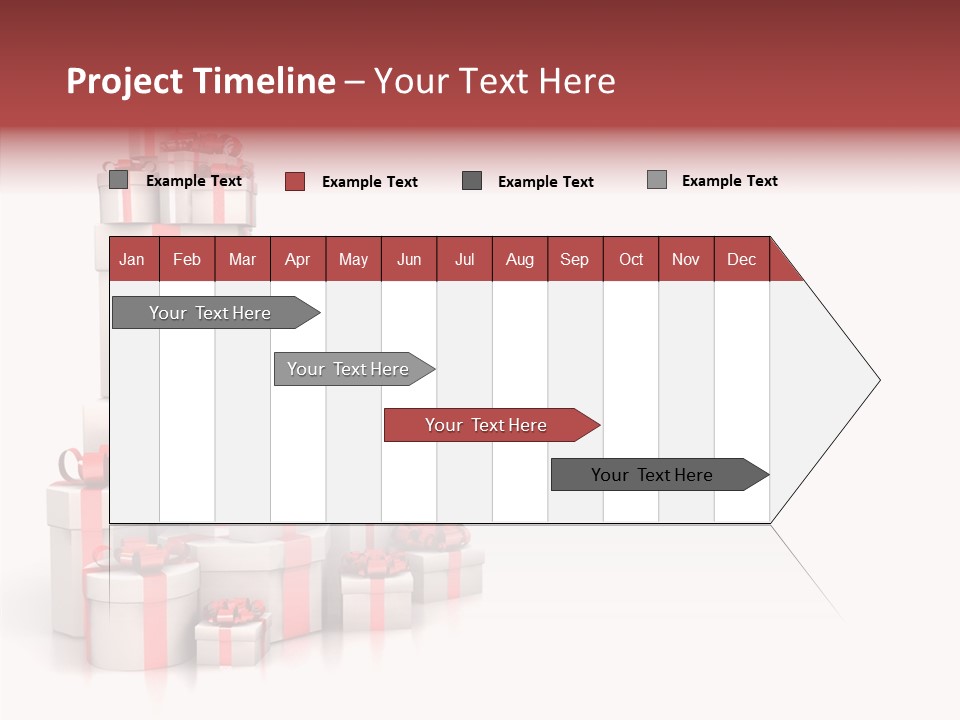 Project Timeline – Your Text Here

Example Text
Example Text
Example Text
Example Text

| Jan | Feb | Mar | Apr | May | Jun | Jul | Aug | Sep | Oct | Nov | Dec |
|---|---|---|---|---|---|---|---|---|---|---|---|

Your Text Here

Your Text Here

Your Text Here

Your Text Here